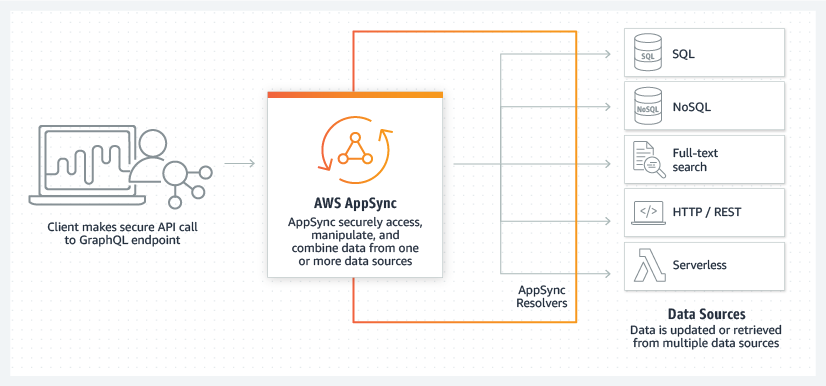 Client makes secure API call to GraphQL endpoint

AWS AppSync
AppSync securely access, manipulate, and combine data from one or more data sources

AppSync Resolvers

SQL
SQL

NoSQL
NoSQL

Full-text search

</>
HTTP / REST

Serverless

Data Sources
Data is updated or retrieved from multiple data sources